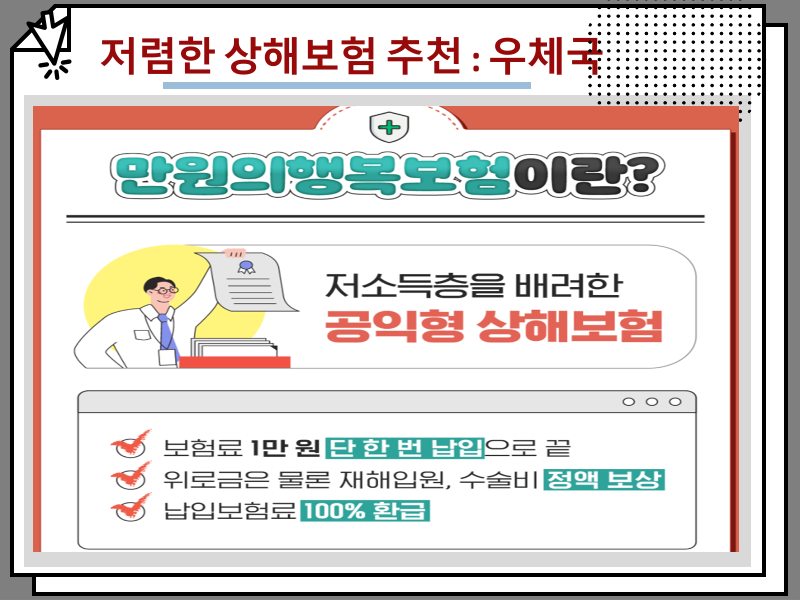 저렴한 상해보험 추천 : 우체국

만원의행복보험이란?

저소득층을 배려한
공익형 상해보험

보험료 1만 원 단 한 번 납입으로 끝
위로금은 물론 재해입원, 수술비 정액 보상
납입보험료 100% 환급